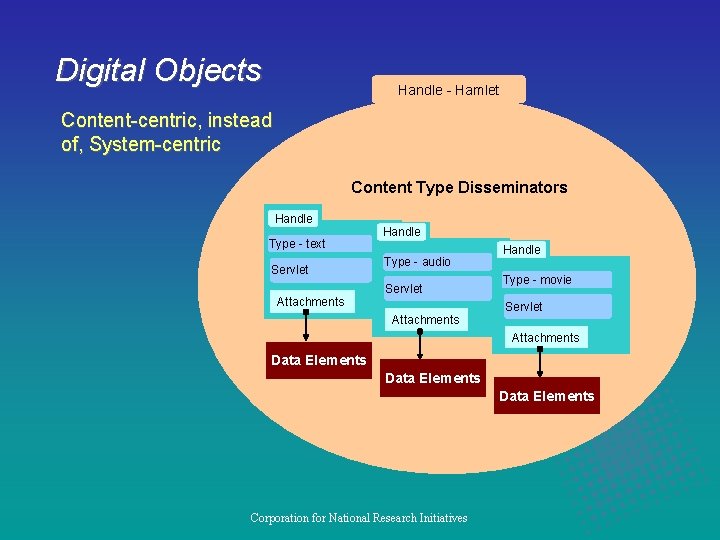 Digital Objects

Content-centric, instead of, System-centric

Handle - Hamlet

Content Type Disseminators

Handle
Type - text
Servlet
Attachments
Data Elements

Handle
Type - audio
Servlet
Attachments
Data Elements

Handle
Type - movie
Servlet
Attachments
Data Elements

Corporation for National Research Initiatives